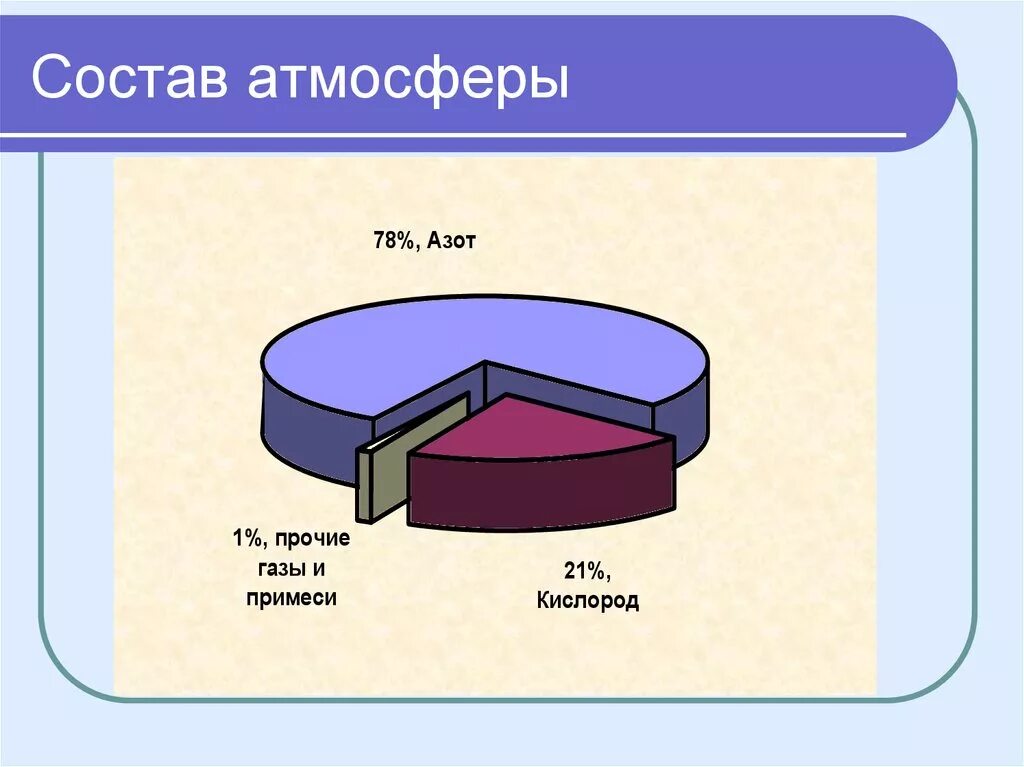 Состав атмосферы

78%, Азот

1%, прочие газы и примеси

21%, Кислород